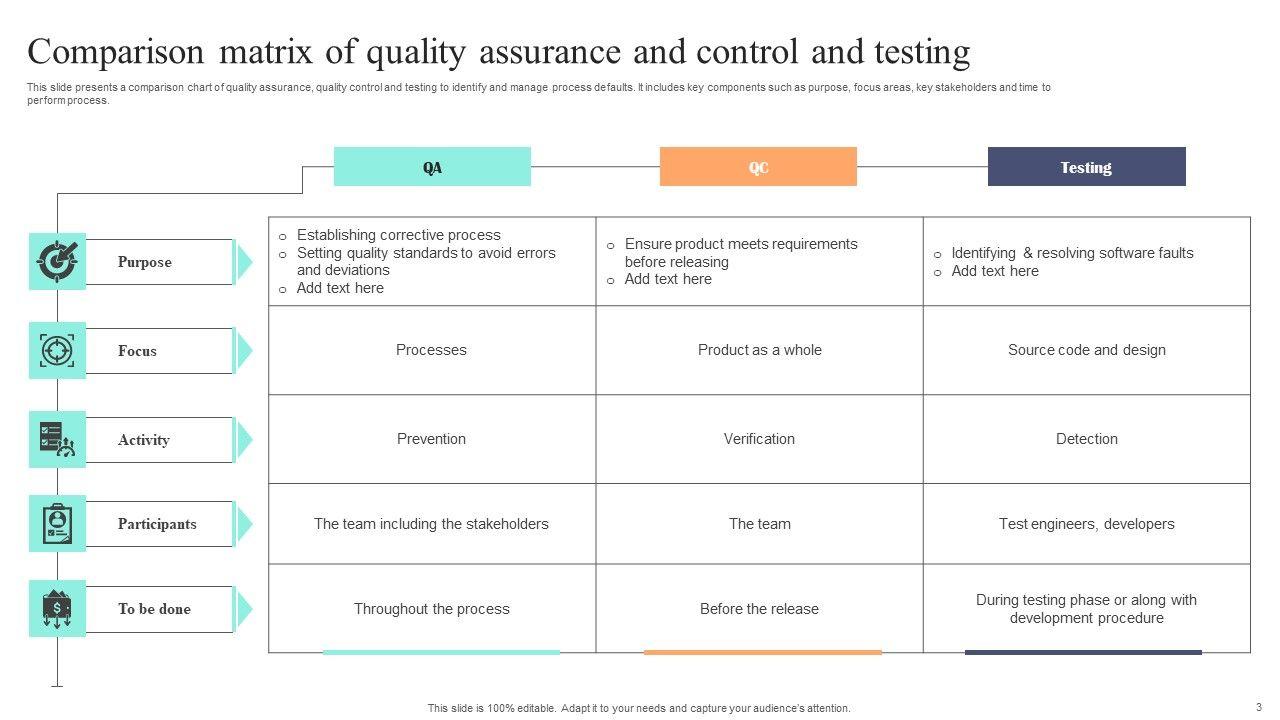 Comparison matrix of quality assurance and control and testing

This slide presents a comparison chart of quality assurance, quality control and testing to identify and manage process defaults. It includes key components such as purpose, focus areas, key stakeholders and time to perform process.

| | QA | QC | Testing |
|---|---|---|---|
| Purpose | o Establishing corrective process o Setting quality standards to avoid errors and deviations o Add text here | o Ensure product meets requirements before releasing o Add text here | o Identifying & resolving software faults o Add text here |
| Focus | Processes | Product as a whole | Source code and design |
| Activity | Prevention | Verification | Detection |
| Participants | The team including the stakeholders | The team | Test engineers, developers |
| To be done | Throughout the process | Before the release | During testing phase or along with development procedure |

This slide is 100% editable. Adapt it to your needs and capture your audience's attention.

3